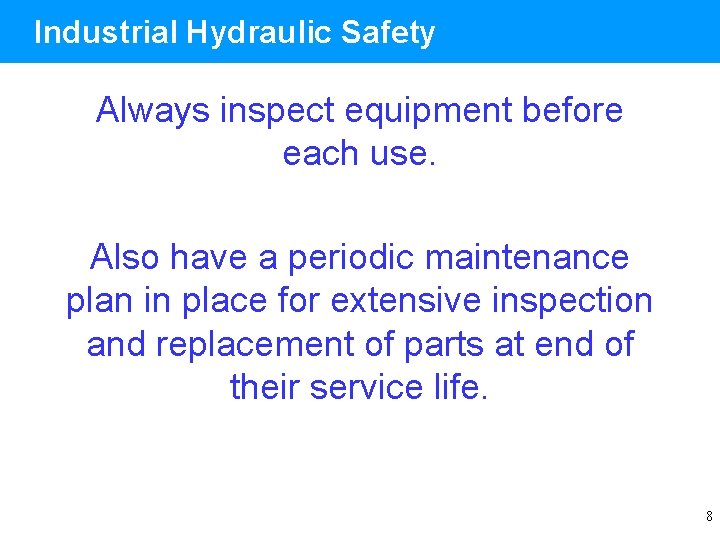 Industrial Hydraulic Safety

Always inspect equipment before each use.

Also have a periodic maintenance plan in place for extensive inspection and replacement of parts at end of their service life.

8